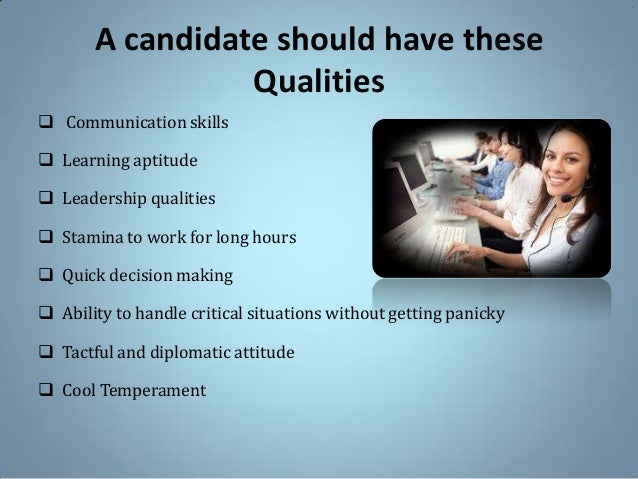 A candidate should have these Qualities

❑ Communication skills

❑ Learning aptitude

❑ Leadership qualities

❑ Stamina to work for long hours

❑ Quick decision making

❑ Ability to handle critical situations without getting panicky

❑ Tactful and diplomatic attitude

❑ Cool Temperament